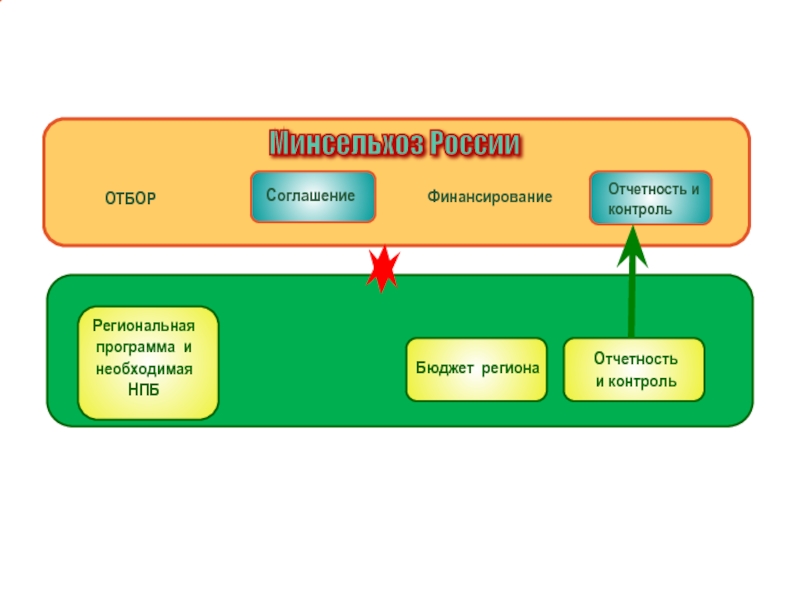 Минсельхоз России

ОТБОР

Соглашение

Финансирование

Отчетность и контроль

Региональная программа и необходимая НПБ

Бюджет региона

Отчетность и контроль